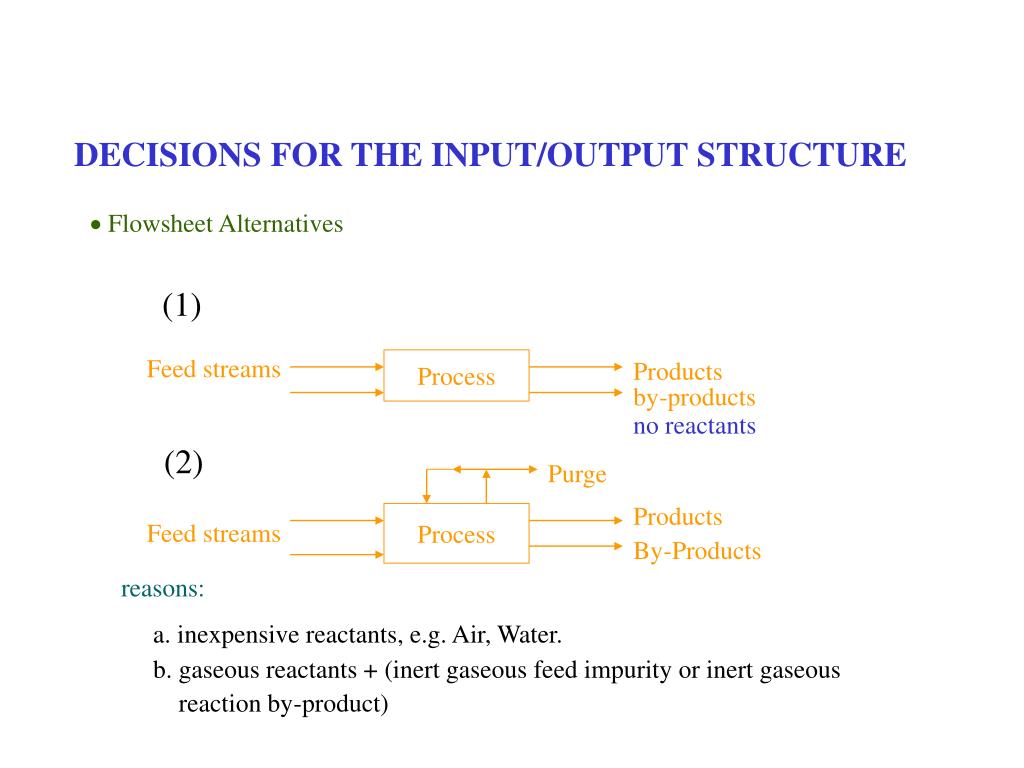 DECISIONS FOR THE INPUT/OUTPUT STRUCTURE

• Flowsheet Alternatives

(1)

Feed streams

Process

Products
by-products
no reactants

(2)

Purge

Feed streams

Process

Products
By-Products

reasons:

a. inexpensive reactants, e.g. Air, Water.

b. gaseous reactants + (inert gaseous feed impurity or inert gaseous reaction by-product)